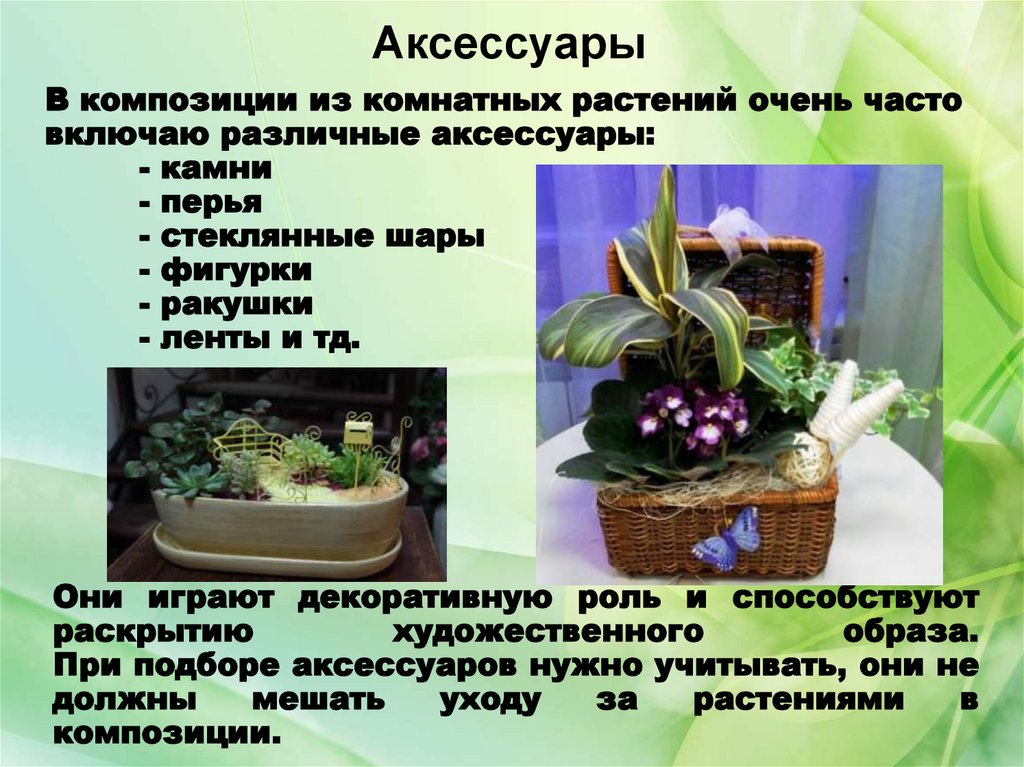 Аксессуары

В композиции из комнатных растений очень часто включаю различные аксессуары:
- камни
- перья
- стеклянные шары
- фигурки
- ракушки
- ленты и тд.

Они играют декоративную роль и способствуют раскрытию художественного образа. При подборе аксессуаров нужно учитывать, они не должны мешать уходу за растениями в композиции.